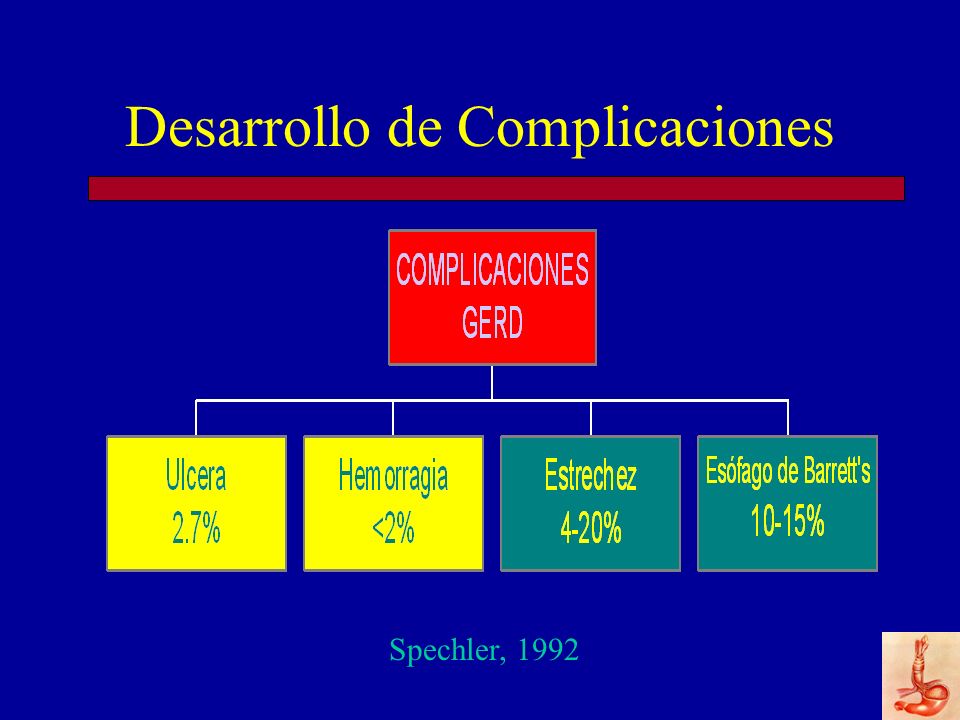 Desarrollo de Complicaciones

COMPLICACIONES GERD

Ulcera 2.7%

Hemorragia <2%

Estrechez 4-20%

Esófago de Barrett's 10-15%

Spechler, 1992